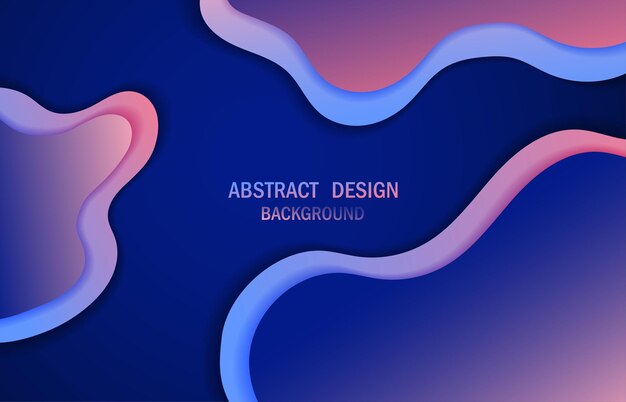 ABSTRACT DESIGN
BACKGROUND